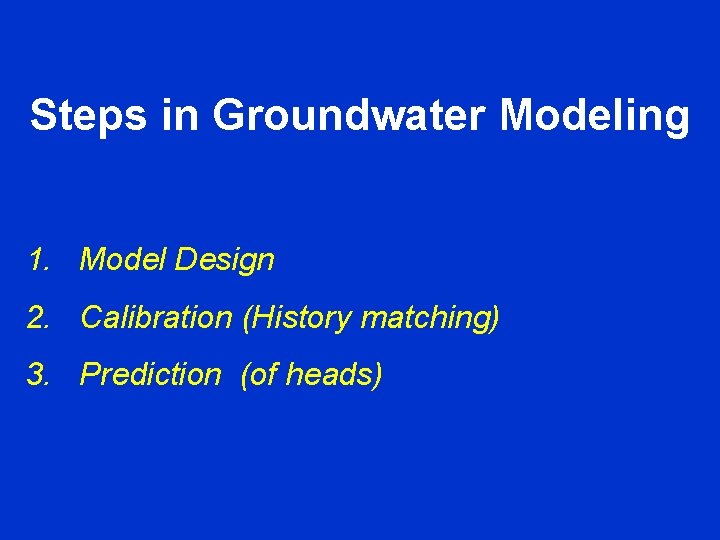 Steps in Groundwater Modeling

1. Model Design
2. Calibration (History matching)
3. Prediction (of heads)